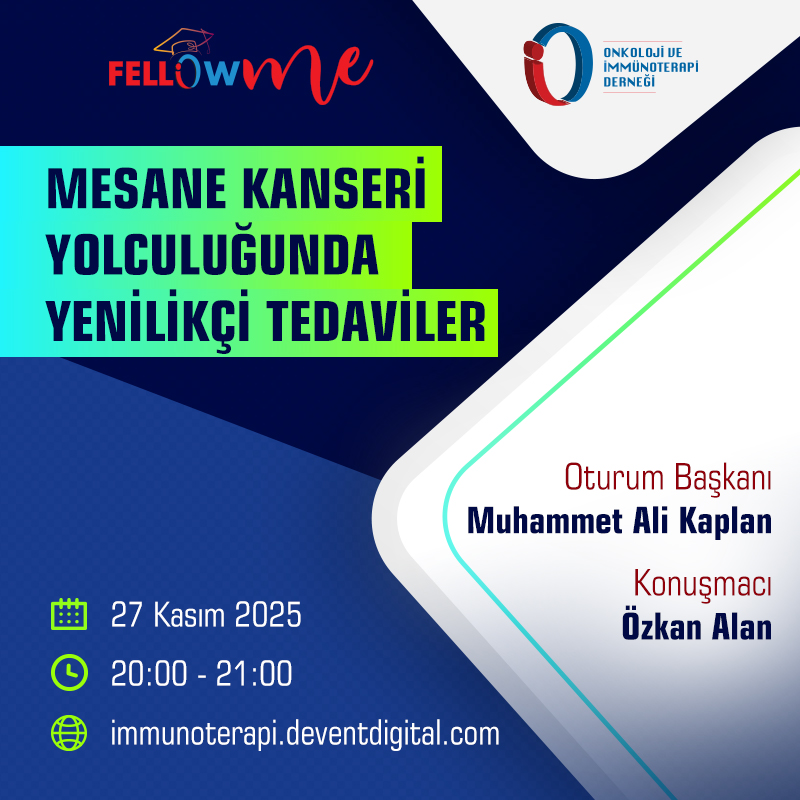 FELLOWme

ONKOLOJİ VE İMMÜNOTERAPİ DERNEĞİ

MESANE KANSERİ YOLCULUĞUNDA YENİLİKÇİ TEDAVİLER

Oturum Başkanı
Muhammet Ali Kaplan

Konuşmacı
Özkan Alan

27 Kasım 2025

20:00 - 21:00

immunoterapi.deventdigital.com